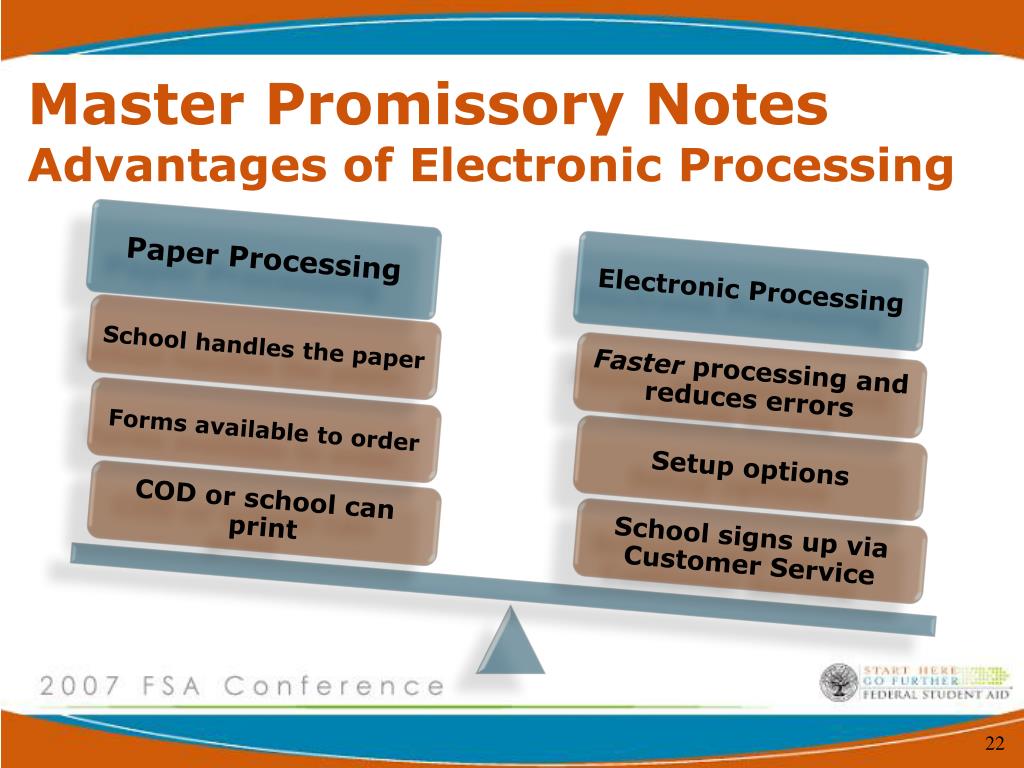 Master Promissory Notes
Advantages of Electronic Processing

Paper Processing

School handles the paper

Forms available to order

COD or school can print

Electronic Processing

Faster processing and reduces errors

Setup options

School signs up via Customer Service

2007 FSA Conference

START HERE
GO FURTHER
FEDERAL STUDENT AID

22